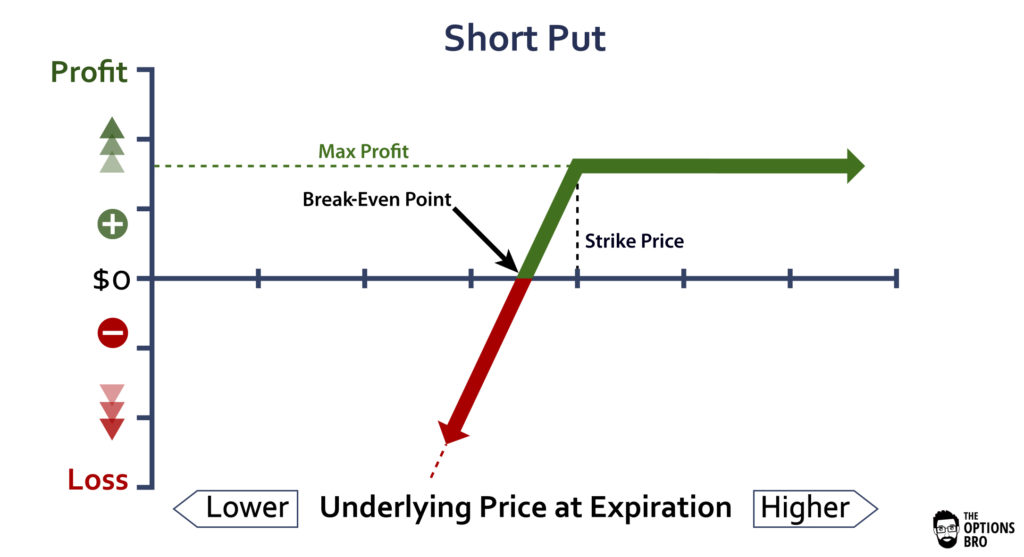 Short Put

Profit

Max Profit

Break-Even Point

Strike Price

$0

Loss

Lower

Underlying Price at Expiration

Higher

THE OPTIONS BRO